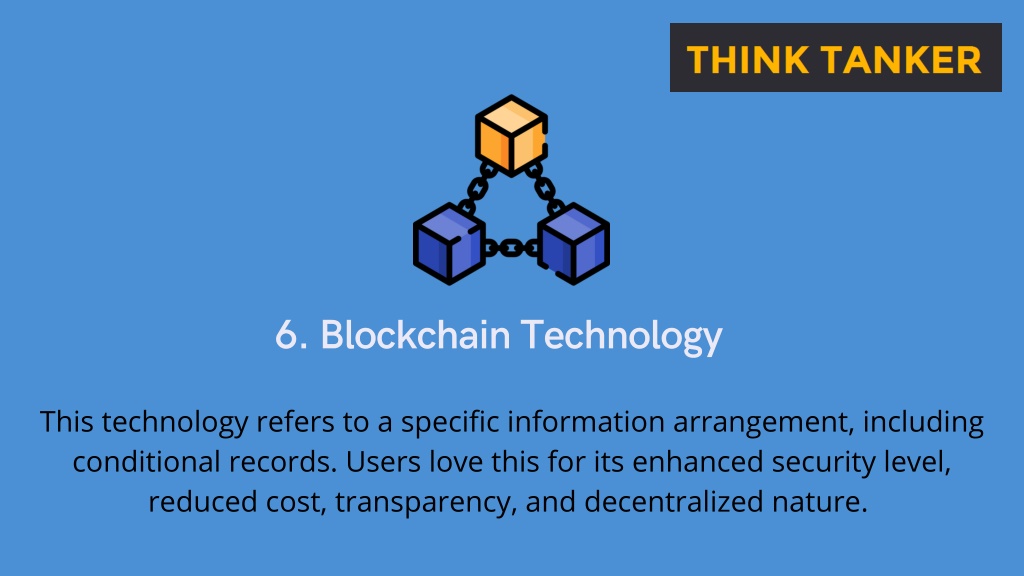 THINK TANKER

6. Blockchain Technology

This technology refers to a specific information arrangement, including conditional records. Users love this for its enhanced security level, reduced cost, transparency, and decentralized nature.